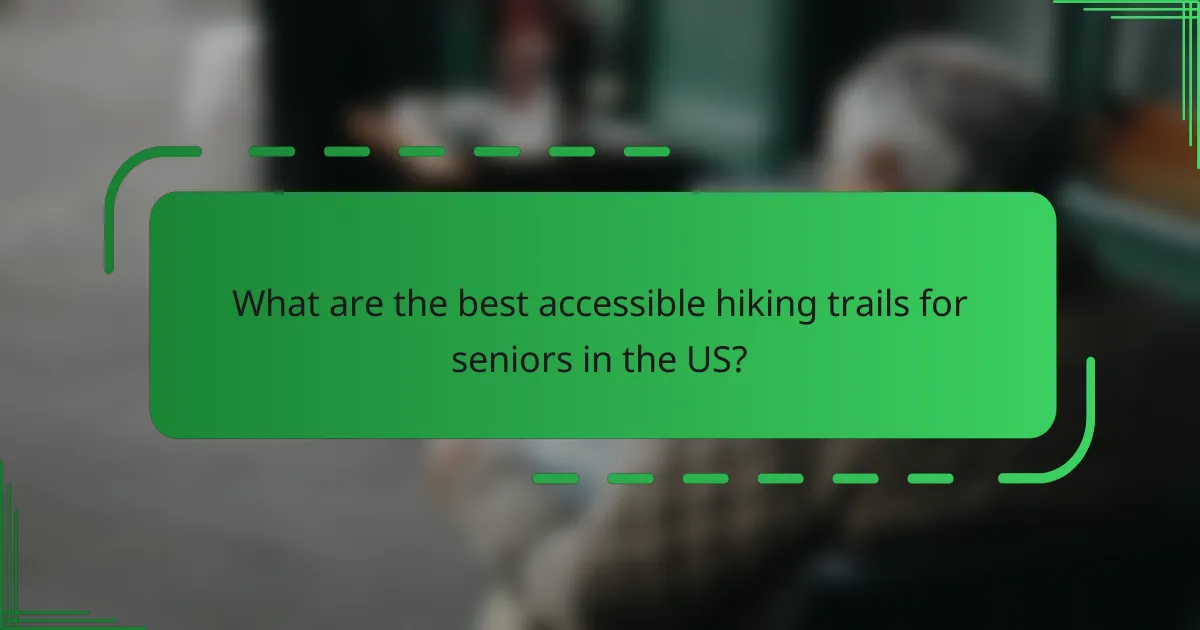 What are the best accessible hiking trails for seniors in the US?